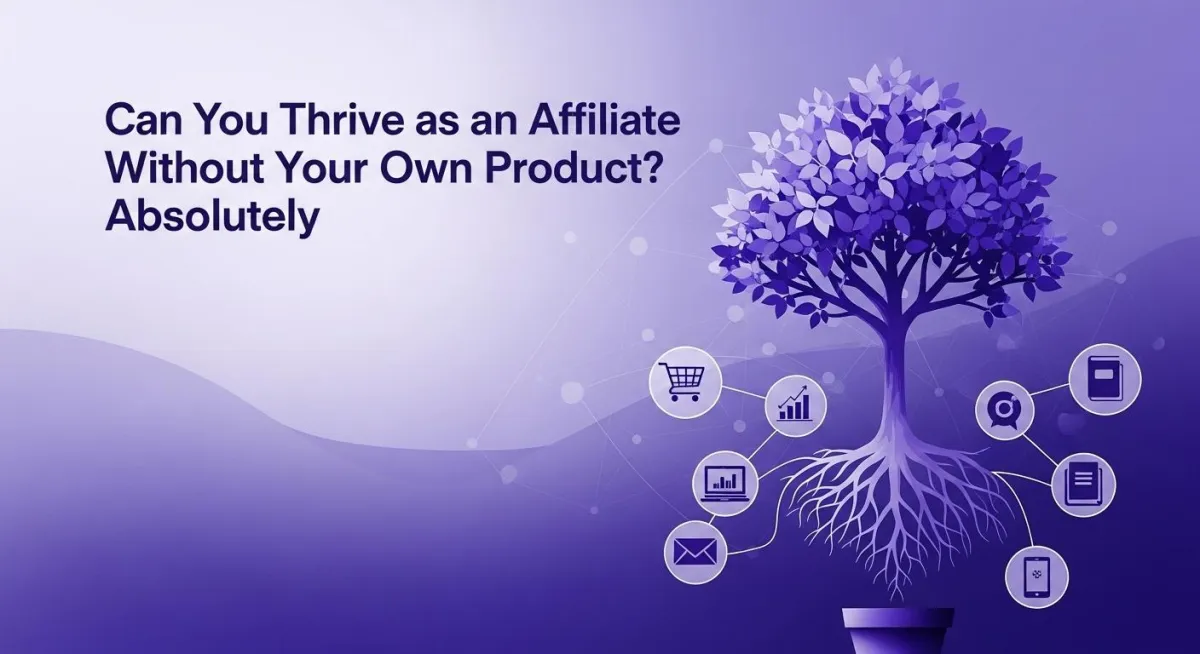 Can You Thrive as an Affiliate Without Your Own Product? Absolutely